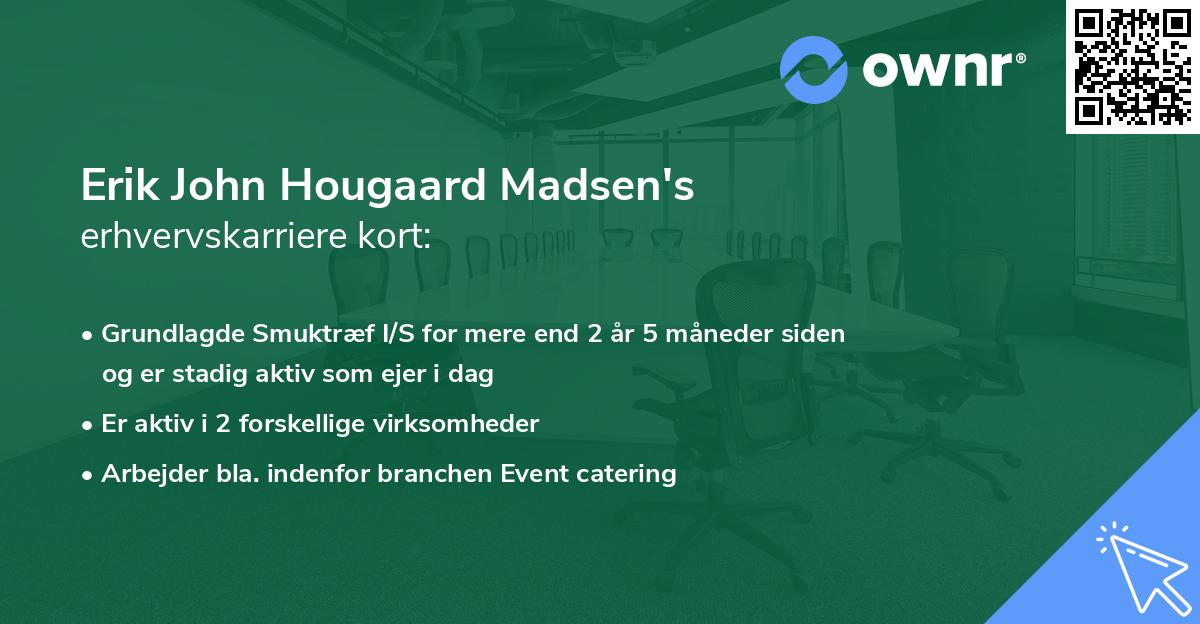 ownr®

Erik John Hougaard Madsen's erhvervskarriere kort:

• Grundlagde Smuktræf I/S for mere end 2 år 5 måneder siden og er stadig aktiv som ejer i dag
• Er aktiv i 2 forskellige virksomheder
• Arbejder bla. indenfor branchen Event catering